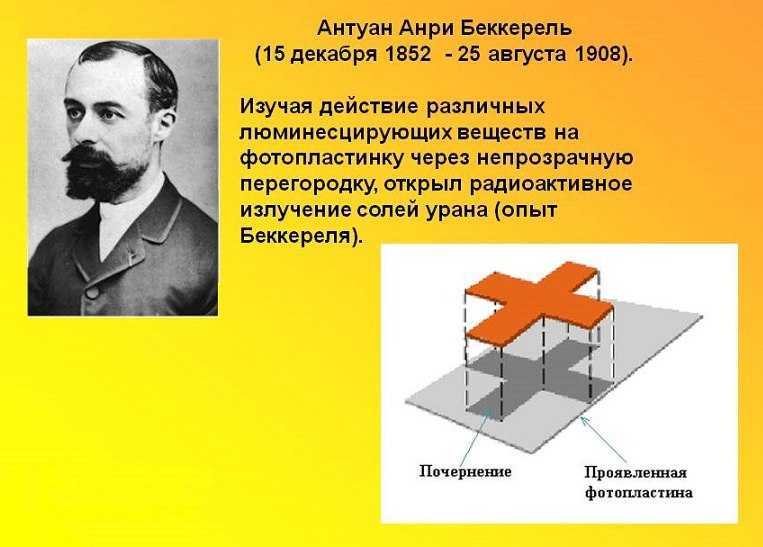 Антуан Анри Беккерель
(15 декабря 1852 - 25 августа 1908).

Изучая действие различных люминесцирующих веществ на фотопластинку через непрозрачную перегородку, открыл радиоактивное излучение солей урана (опыт Беккереля).

Почернение

Проявленная фотопластина